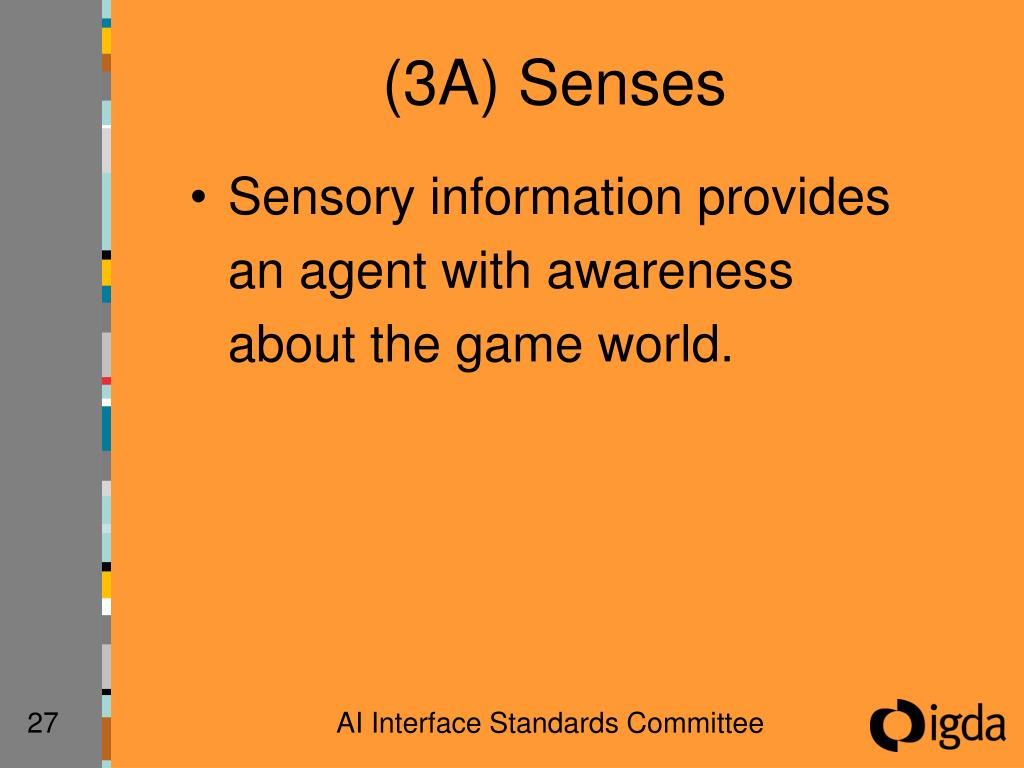 (3A) Senses

• Sensory information provides an agent with awareness about the game world.

27

AI Interface Standards Committee

igda